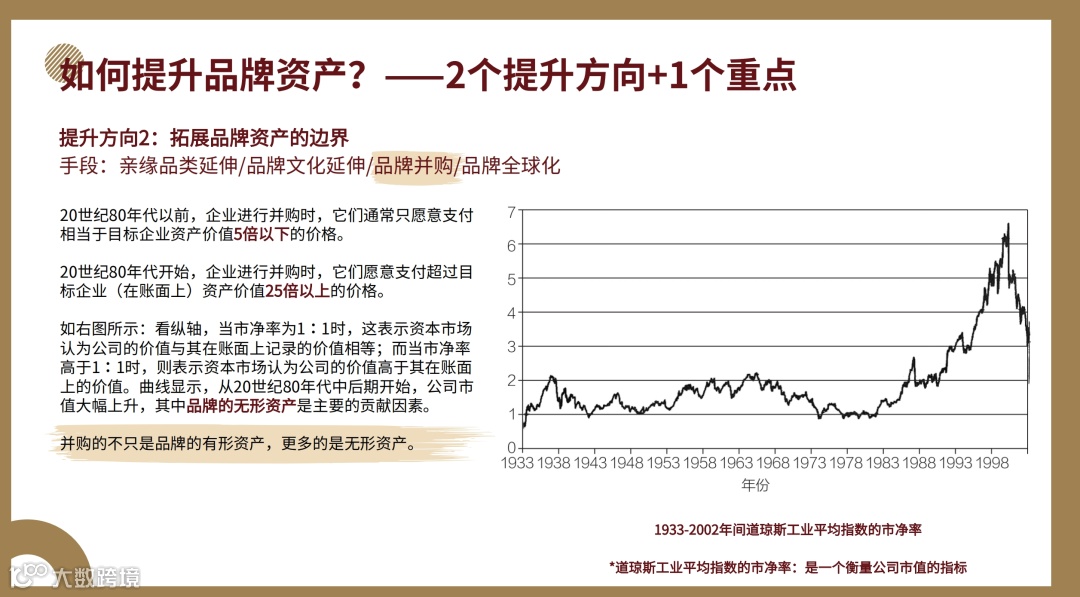 如何提升品牌资产？——2个提升方向+1个重点

提升方向2：拓展品牌资产的边界
手段：亲缘品类延伸/品牌文化延伸/品牌并购/品牌全球化

20世纪80年代以前，企业进行并购时，它们通常只愿意支付相当于目标企业资产价值5倍以下的价格。

20世纪80年代开始，企业进行并购时，它们愿意支付超过目标企业（在账面上）资产价值25倍以上的价格。

如右图所示：看纵轴，当市净率为1：1时，这表示资本市场认为公司的价值与其在账面上记录的价值相等；而当市净率高于1：1时，则表示资本市场认为公司的价值高于其在账面上的价值。曲线显示，从20世纪80年代中后期开始，公司市值大幅上升，其中品牌的无形资产是主要的贡献因素。

并购的不只是品牌的有形资产，更多的是无形资产。

7
6
5
4
3
2
1
0
1933 1938 1943 1948 1953 1958 1963 1968 1973 1978 1983 1988 1993 1998
年份

1933-2002年间道琼斯工业平均指数的市净率

*道琼斯工业平均指数的市净率：是一个衡量公司市值的指标

大数跨境